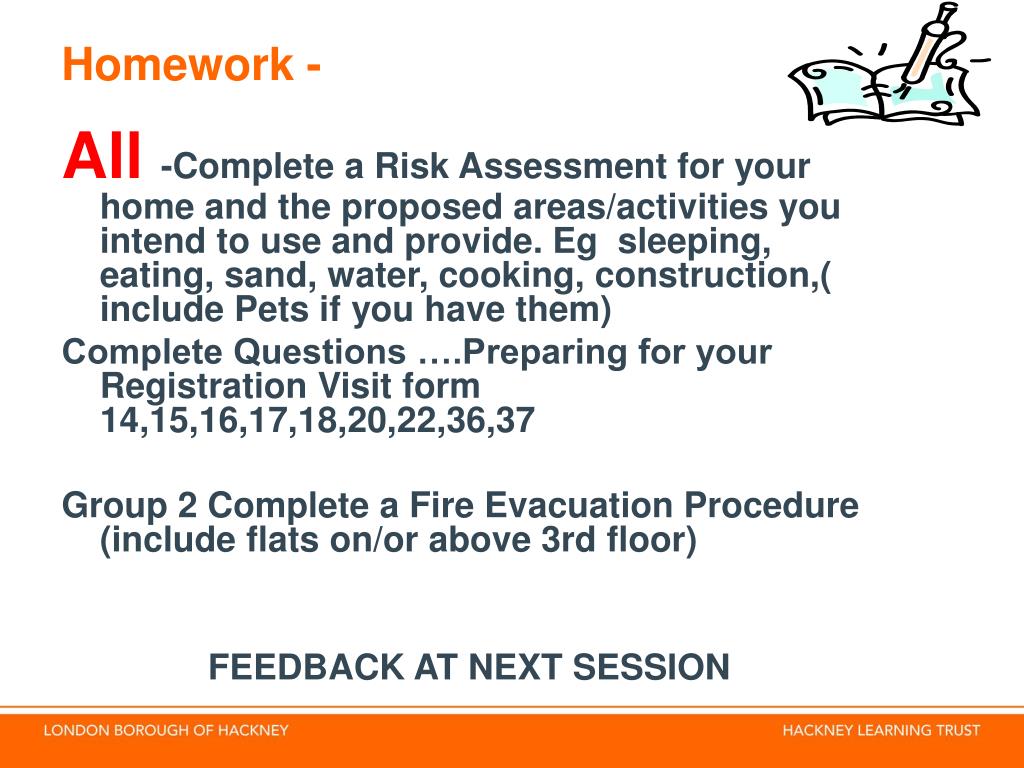 Homework -

All -Complete a Risk Assessment for your home and the proposed areas/activities you intend to use and provide. Eg sleeping, eating, sand, water, cooking, construction,( include Pets if you have them)

Complete Questions ….Preparing for your Registration Visit form 14,15,16,17,18,20,22,36,37

Group 2 Complete a Fire Evacuation Procedure (include flats on/or above 3rd floor)

FEEDBACK AT NEXT SESSION

LONDON BOROUGH OF HACKNEY

HACKNEY LEARNING TRUST